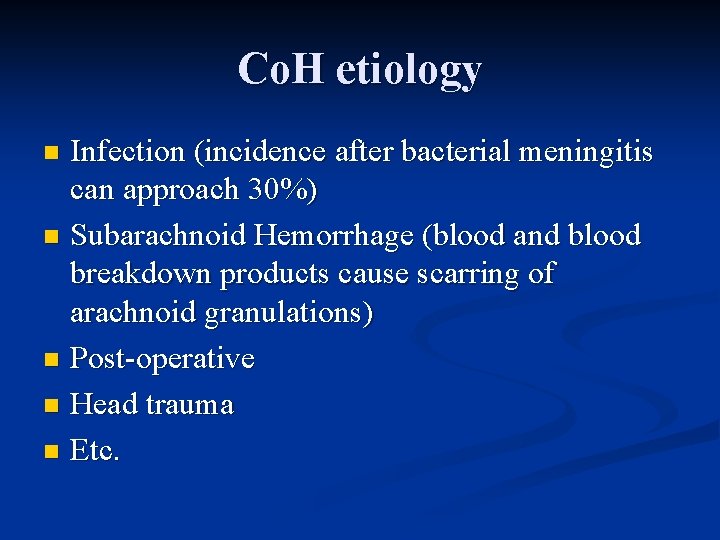 CoH etiology

- Infection (incidence after bacterial meningitis can approach 30%)
- Subarachnoid Hemorrhage (blood and blood breakdown products cause scarring of arachnoid granulations)
- Post-operative
- Head trauma
- Etc.